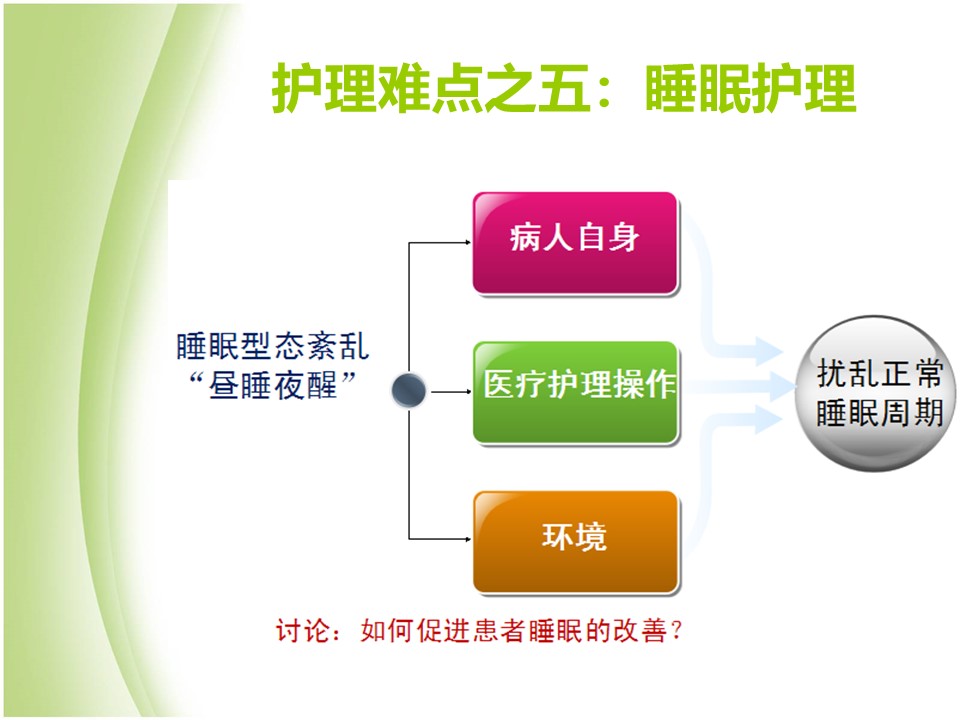 护理难点之五：睡眠护理

睡眠型态紊乱
“昼睡夜醒”

病人自身

医疗护理操作

环境

扰乱正常睡眠周期

讨论：如何促进患者睡眠的改善？